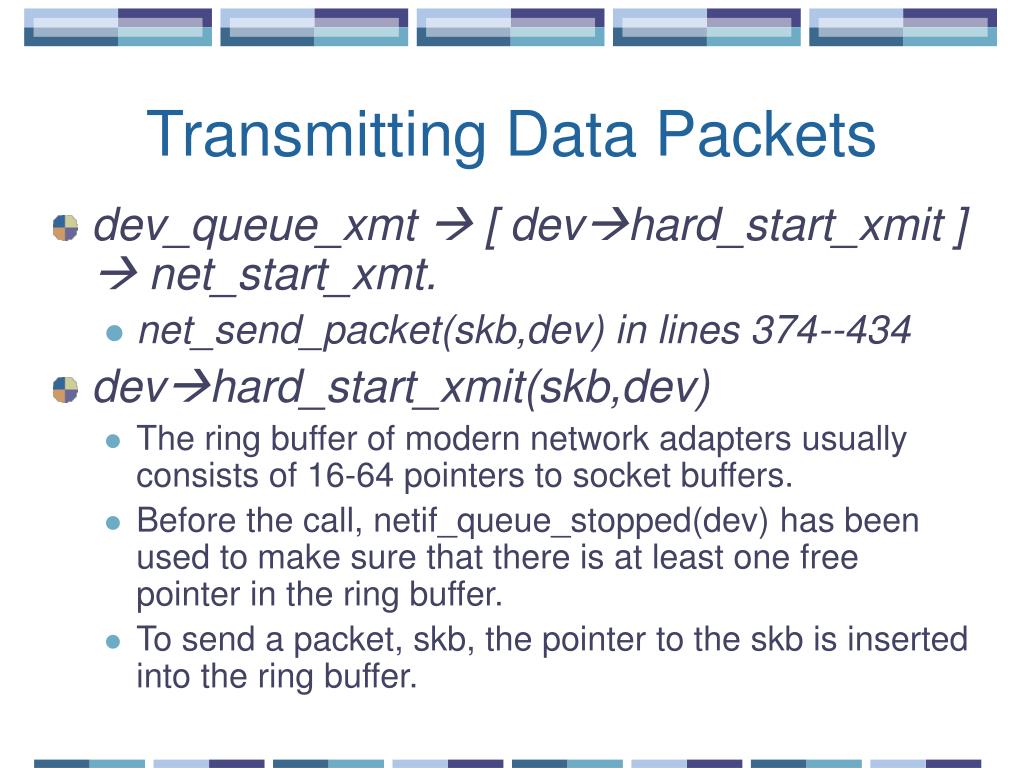 Transmitting Data Packets

dev_queue_xmt → [ dev→hard_start_xmit ] → net_start_xmt.

net_send_packet(skb,dev) in lines 374--434

dev→hard_start_xmit(skb,dev)

The ring buffer of modern network adapters usually consists of 16-64 pointers to socket buffers.

Before the call, netif_queue_stopped(dev) has been used to make sure that there is at least one free pointer in the ring buffer.

To send a packet, skb, the pointer to the skb is inserted into the ring buffer.